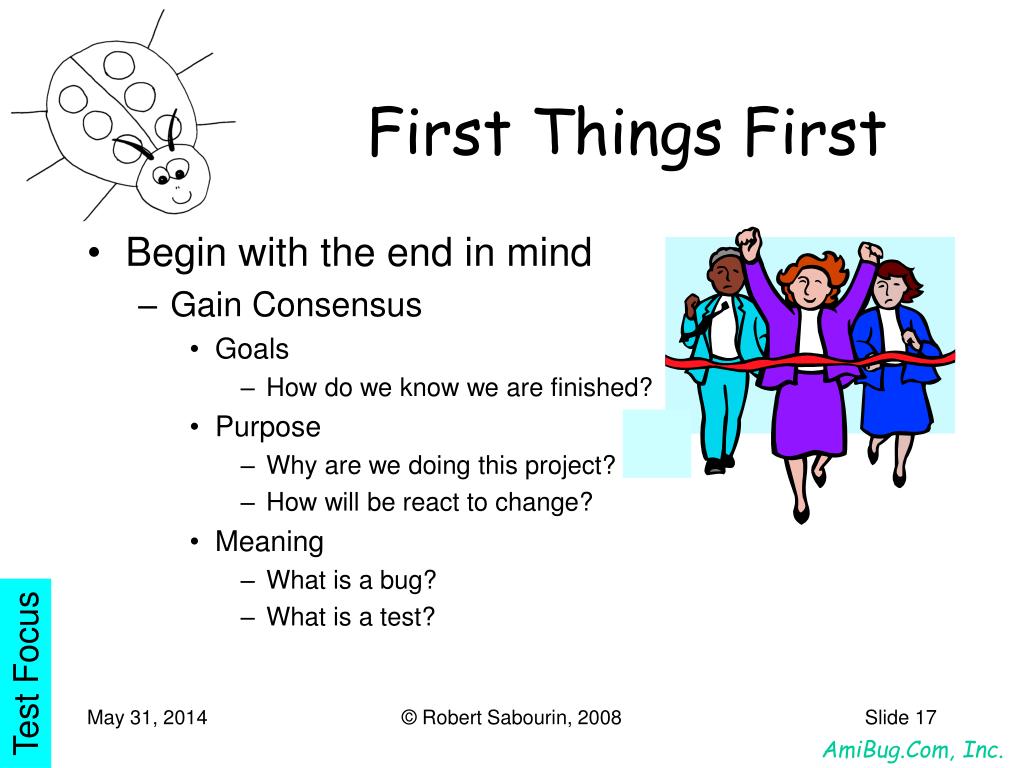 First Things First

• Begin with the end in mind
– Gain Consensus
• Goals
– How do we know we are finished?
• Purpose
– Why are we doing this project?
– How will be react to change?
• Meaning
– What is a bug?
– What is a test?

Test Focus

May 31, 2014

© Robert Sabourin, 2008

Slide 17

AmiBug.Com, Inc.